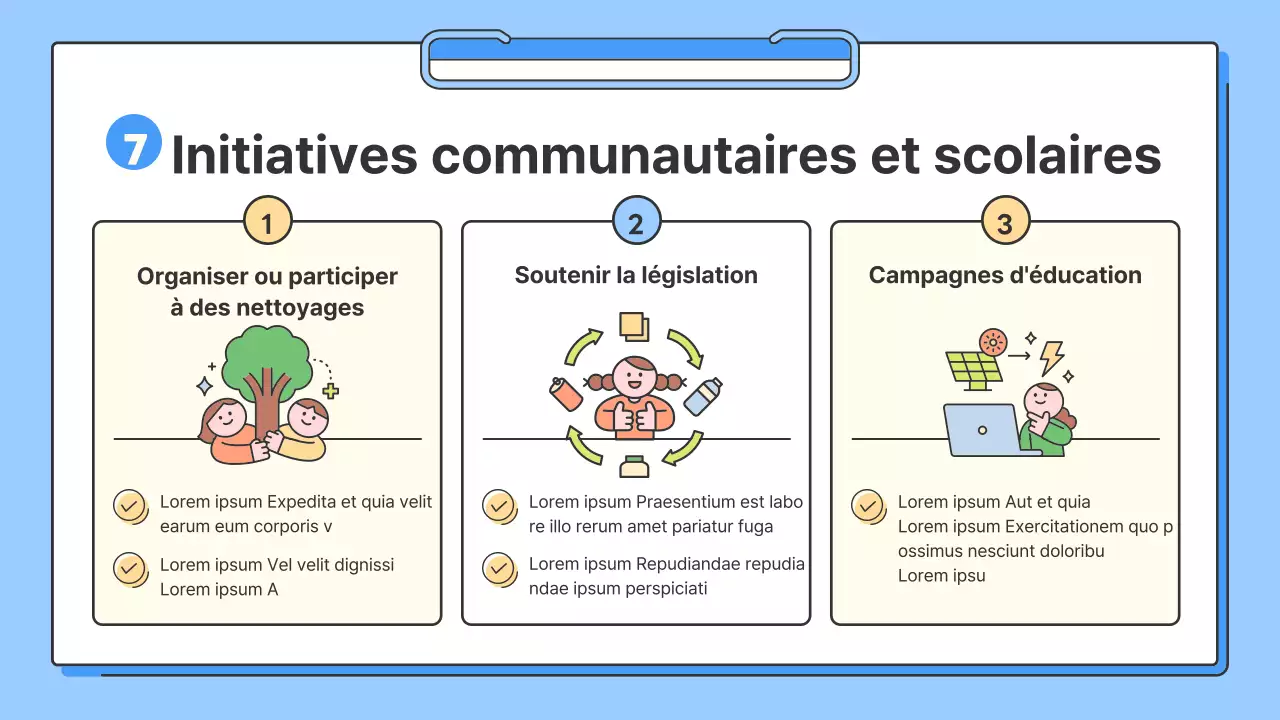 7 Initiatives communautaires et scolaires

1

Organiser ou participer à des nettoyages

Lorem ipsum Expedita et quia velit earum eum corporis v

Lorem ipsum Vel velit dignissi Lorem ipsum A

2

Soutenir la législation

Lorem ipsum Praesentium est labo re illo rerum amet pariatur fuga

Lorem ipsum Repudiandae repudia ndae ipsum perspiciati

3

Campagnes d'éducation

Lorem ipsum Aut et quia
Lorem ipsum Exercitationem quo p ossimus nesciunt doloribu
Lorem ipsu